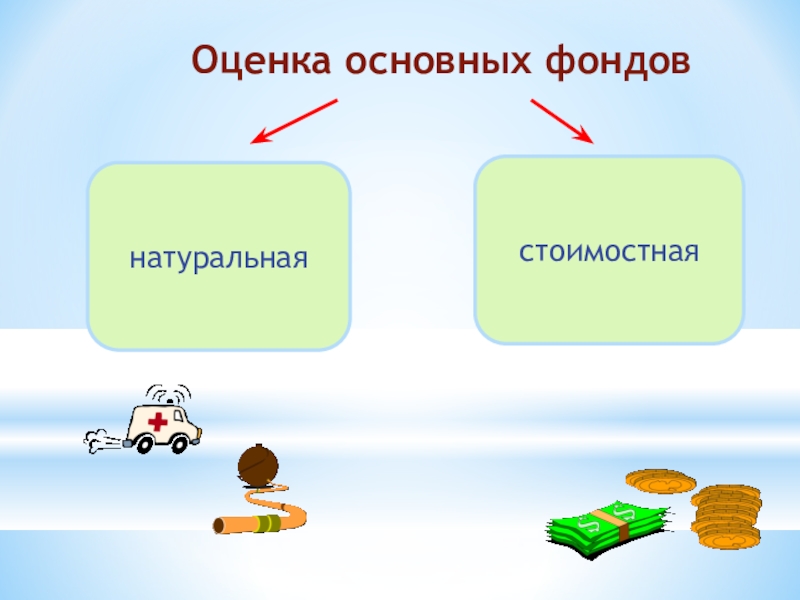 Оценка основных фондов

натуральная

стоимостная